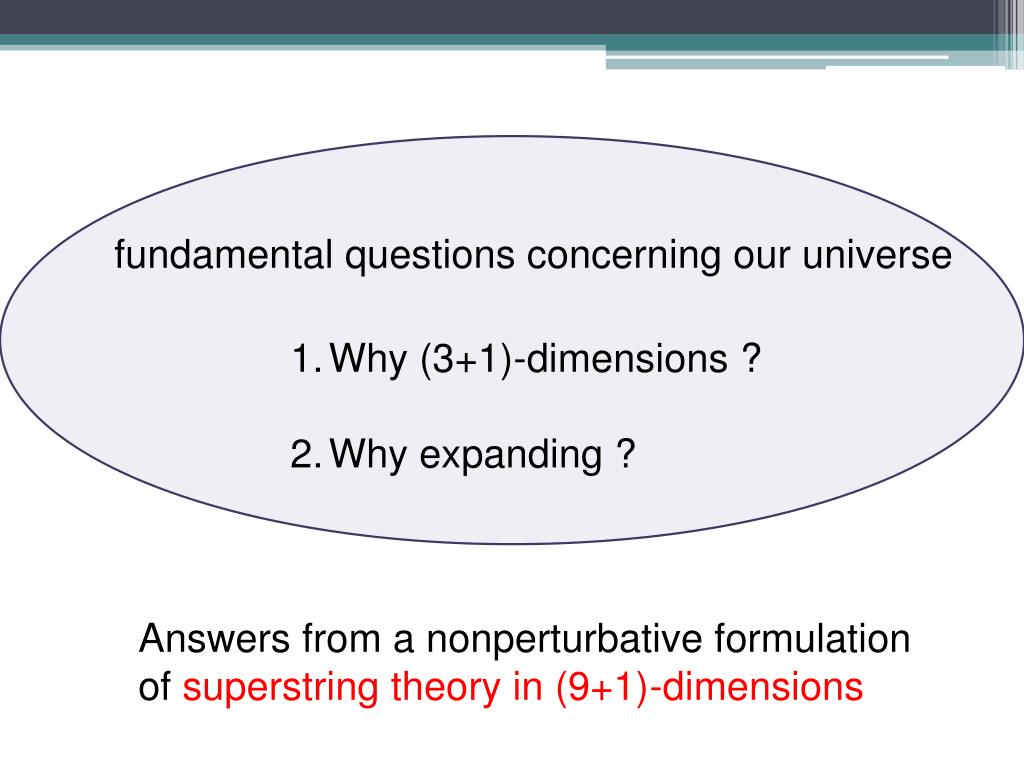 fundamental questions concerning our universe

1. Why (3+1)-dimensions ?

2. Why expanding ?

Answers from a nonperturbative formulation of superstring theory in (9+1)-dimensions